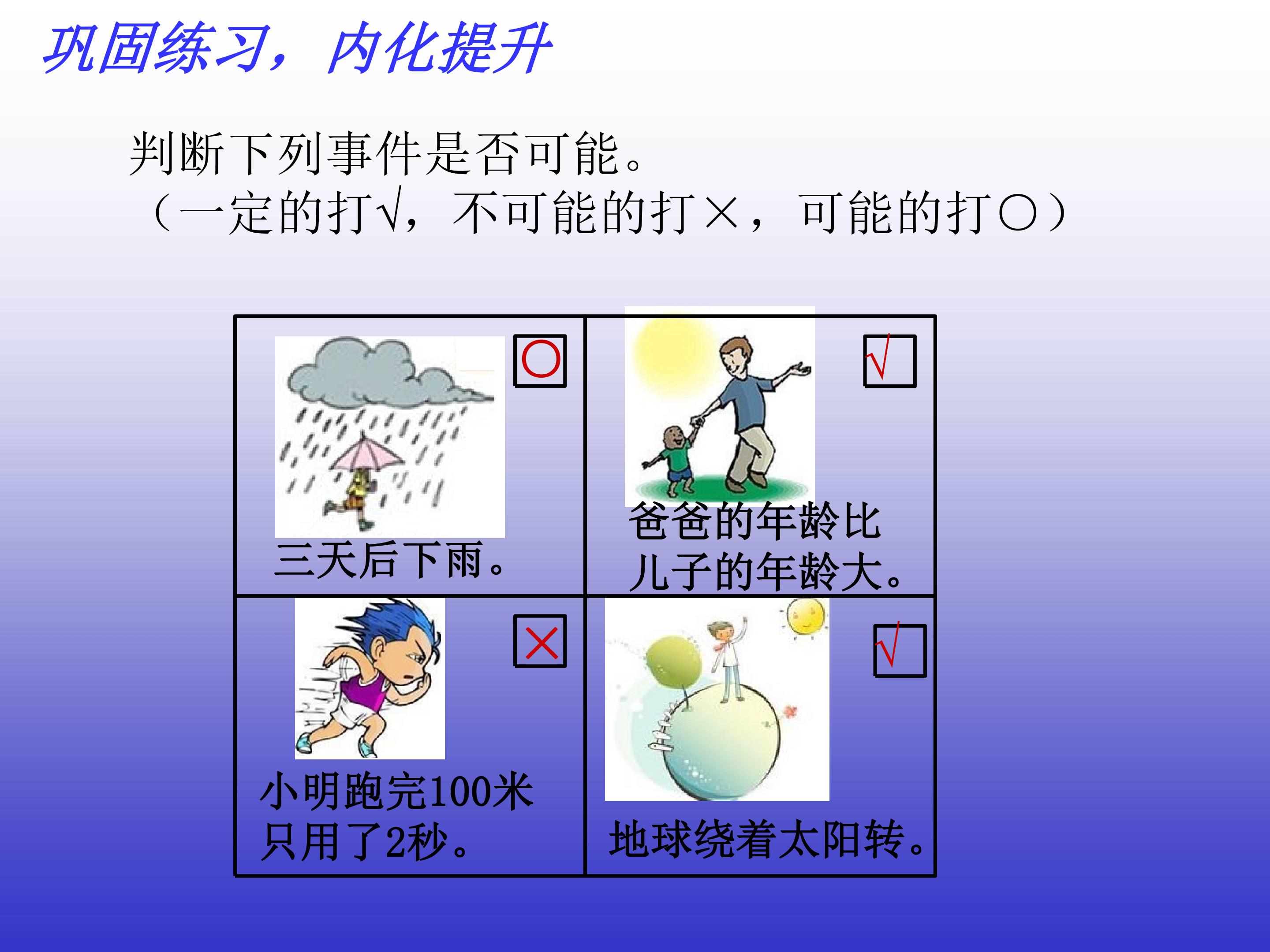 巩固练习，内化提升

判断下列事件是否可能。
（一定的打√，不可能的打×，可能的打○）

| ○ 三天后下雨。 | √ 爸爸的年龄比儿子的年龄大。 |
|---|---|
| × 小明跑完100米只用了2秒。 | √ 地球绕着太阳转。 |